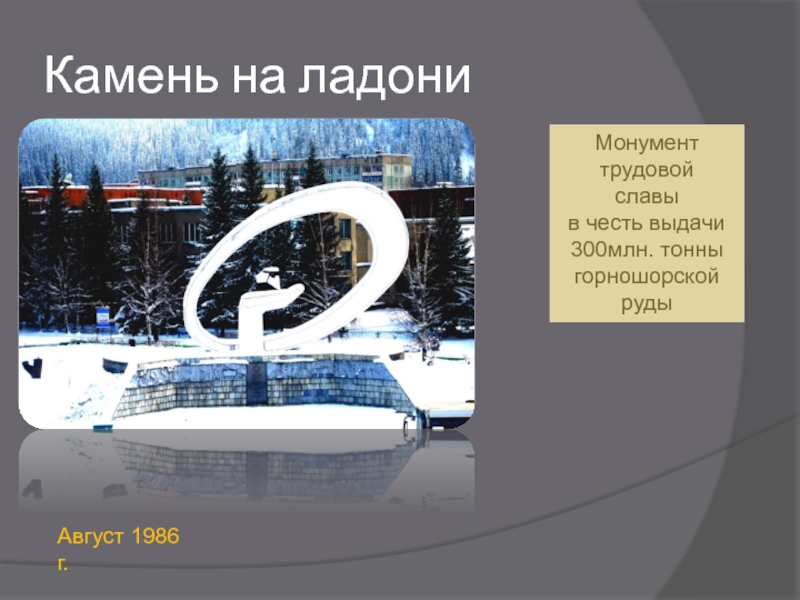 Камень на ладони

Монумент трудовой славы в честь выдачи 300млн. тонны горношорской руды

Август 1986 г.